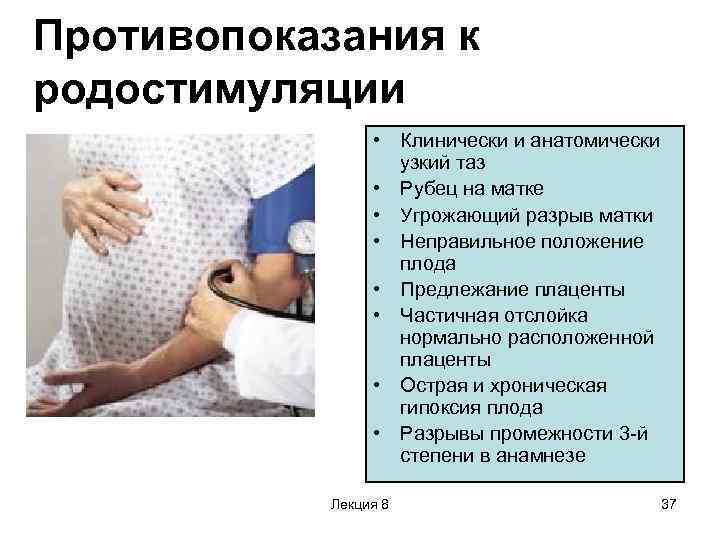 Противопоказания к родостимуляции

• Клинически и анатомически узкий таз
• Рубец на матке
• Угрожающий разрыв матки
• Неправильное положение плода
• Предлежание плаценты
• Частичная отслойка нормально расположенной плаценты
• Острая и хроническая гипоксия плода
• Разрывы промежности 3-й степени в анамнезе

Лекция 8

37